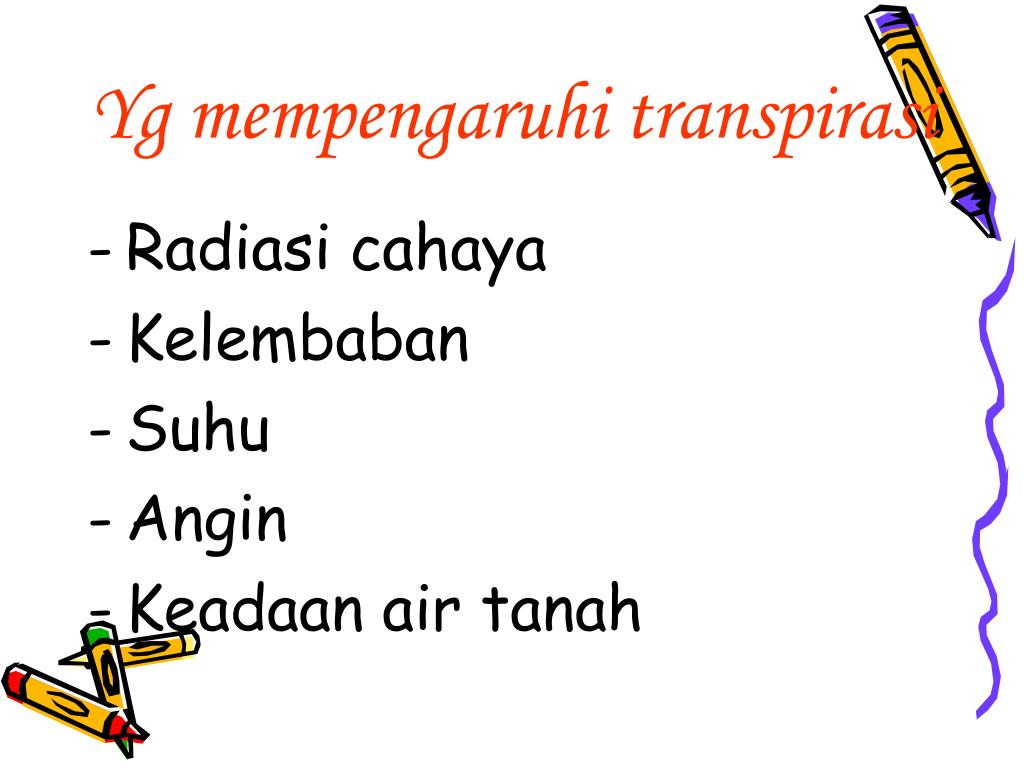 Yg mempengaruhi transpirasi

- Radiasi cahaya
- Kelembaban
- Suhu
- Angin
- Keadaan air tanah